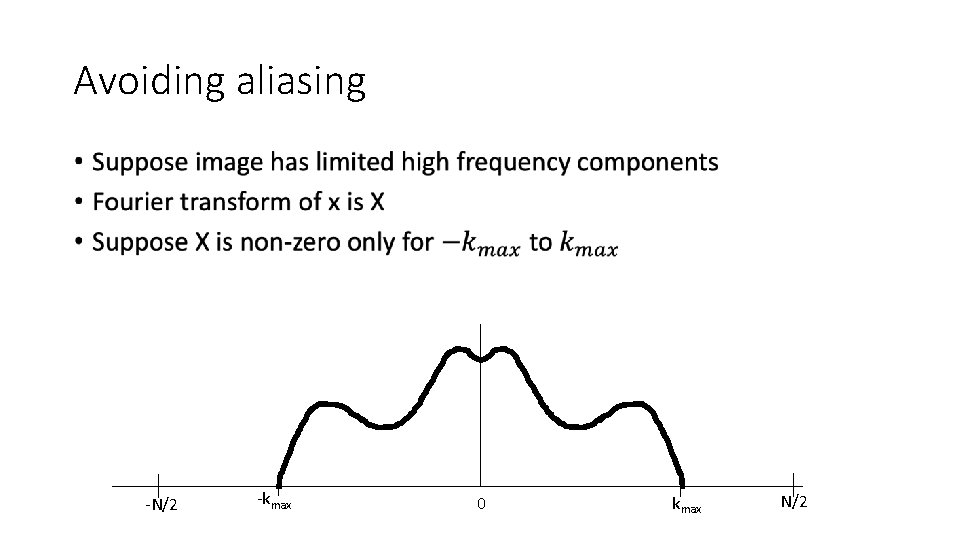 Avoiding aliasing

• Suppose image has limited high frequency components
• Fourier transform of x is X
• Suppose X is non-zero only for $-k_{max}$ to $k_{max}$

-N/2
$-k_{max}$
0
$k_{max}$
N/2